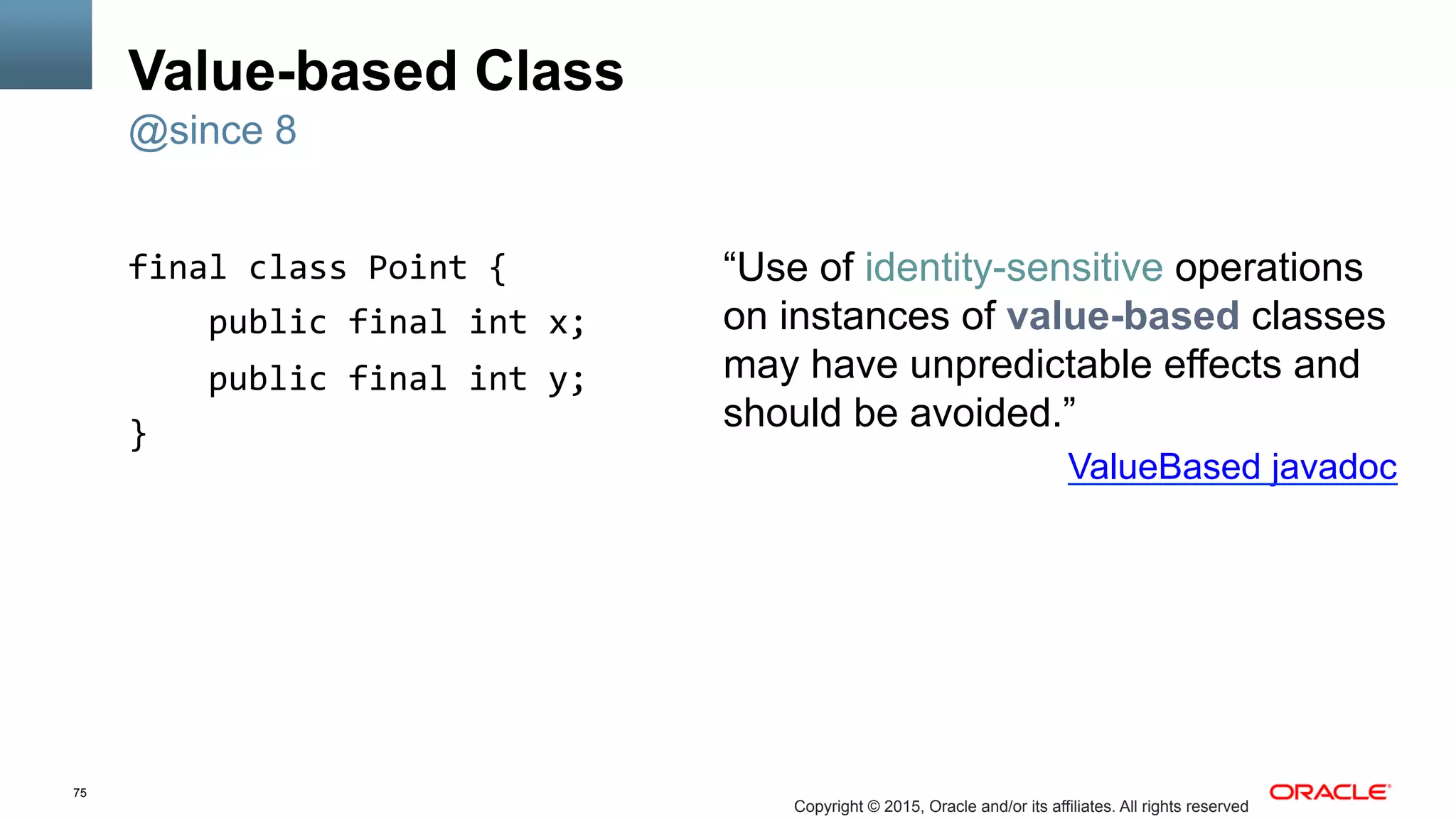 Value-based Class
@since 8

final class Point {
    public final int x;
    public final int y;
}

“Use of identity-sensitive operations on instances of value-based classes may have unpredictable effects and should be avoided.”
ValueBased javadoc

75

Copyright © 2015, Oracle and/or its affiliates. All rights reserved

ORACLE